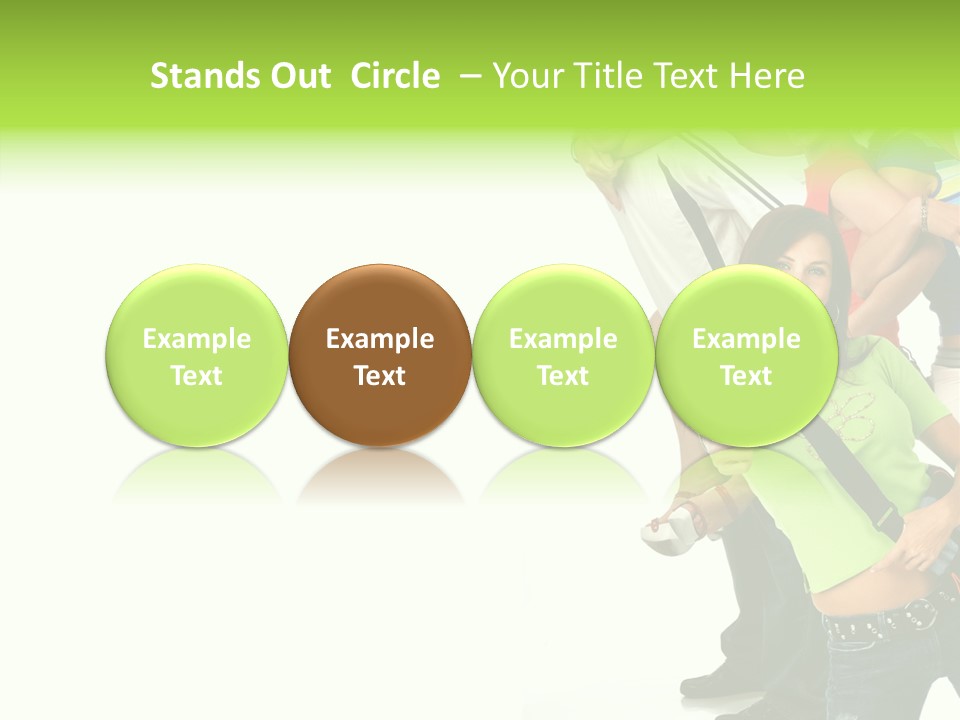 Stands Out Circle – Your Title Text Here

Example Text

Example Text

Example Text

Example Text